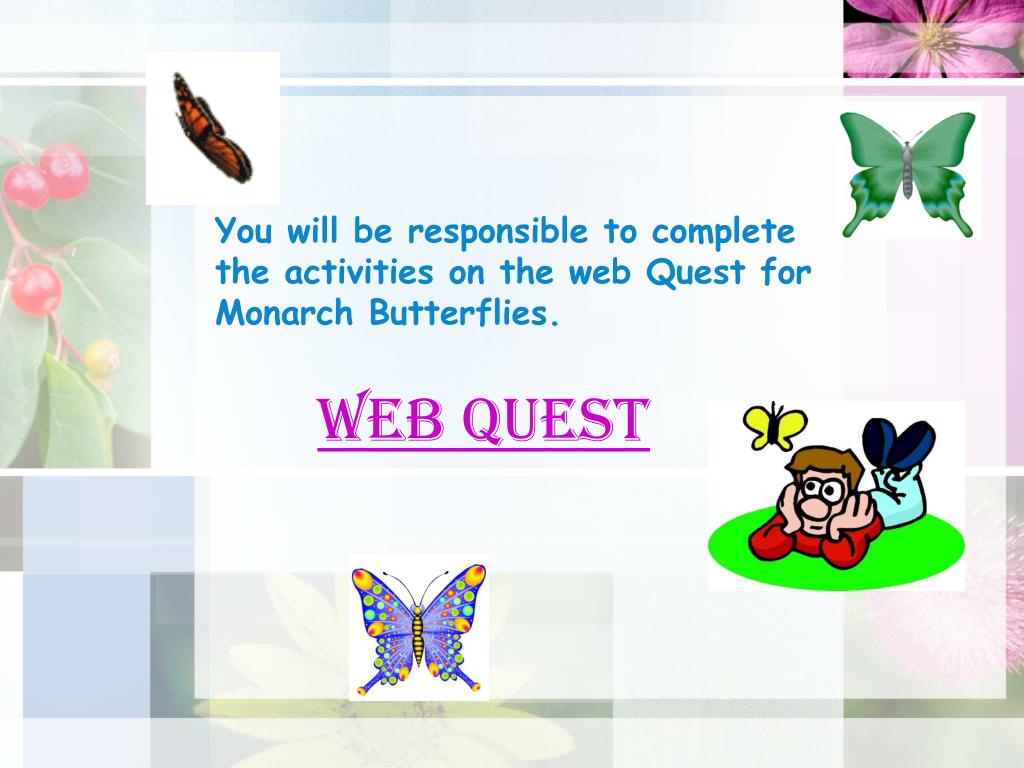 You will be responsible to complete the activities on the web Quest for Monarch Butterflies.

WEB QUEST